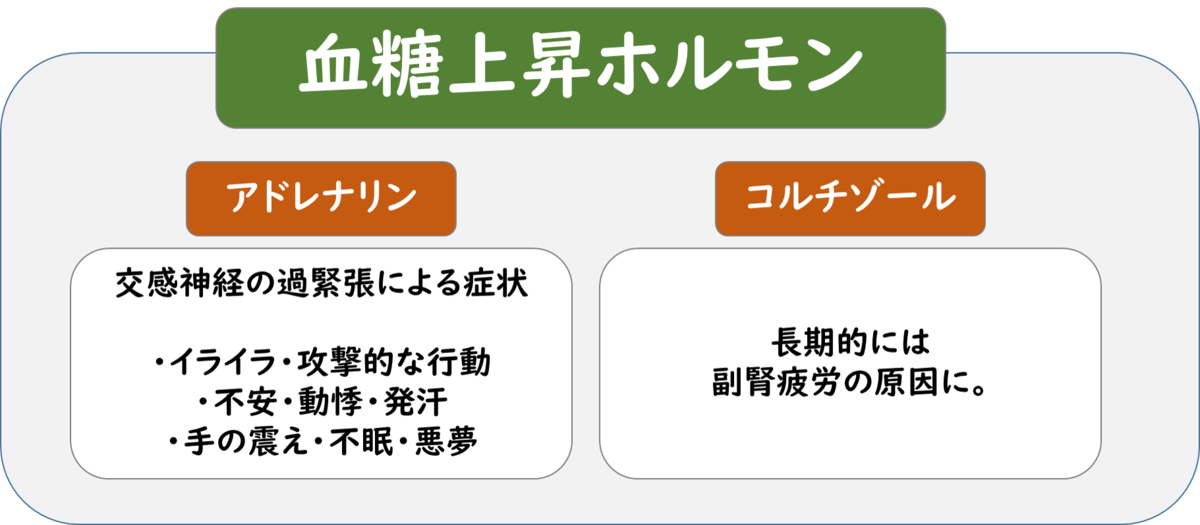 血糖上昇ホルモン

アドレナリン

交感神経の過緊張による症状

・イライラ・攻撃的な行動
・不安・動悸・発汗
・手の震え・不眠・悪夢

コルチゾール

長期的には
副腎疲労の原因に。